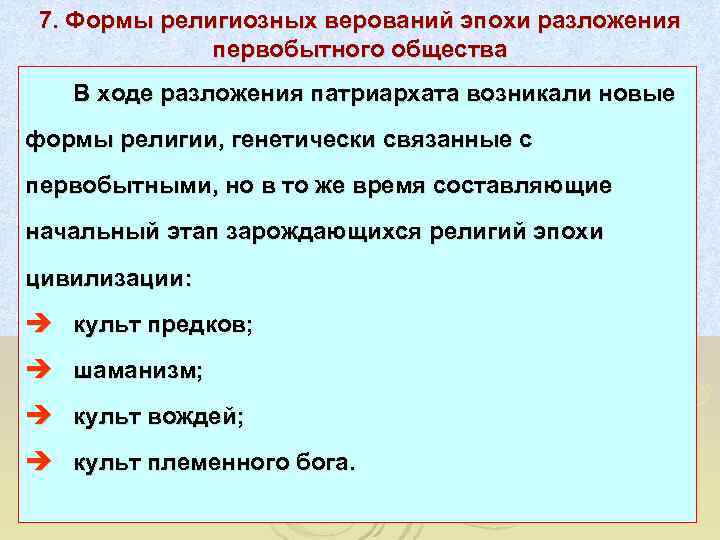 7. Формы религиозных верований эпохи разложения первобытного общества

В ходе разложения патриархата возникали новые формы религии, генетически связанные с первобытными, но в то же время составляющие начальный этап зарождающихся религий эпохи цивилизации:

➔ культ предков;
➔ шаманизм;
➔ культ вождей;
➔ культ племенного бога.